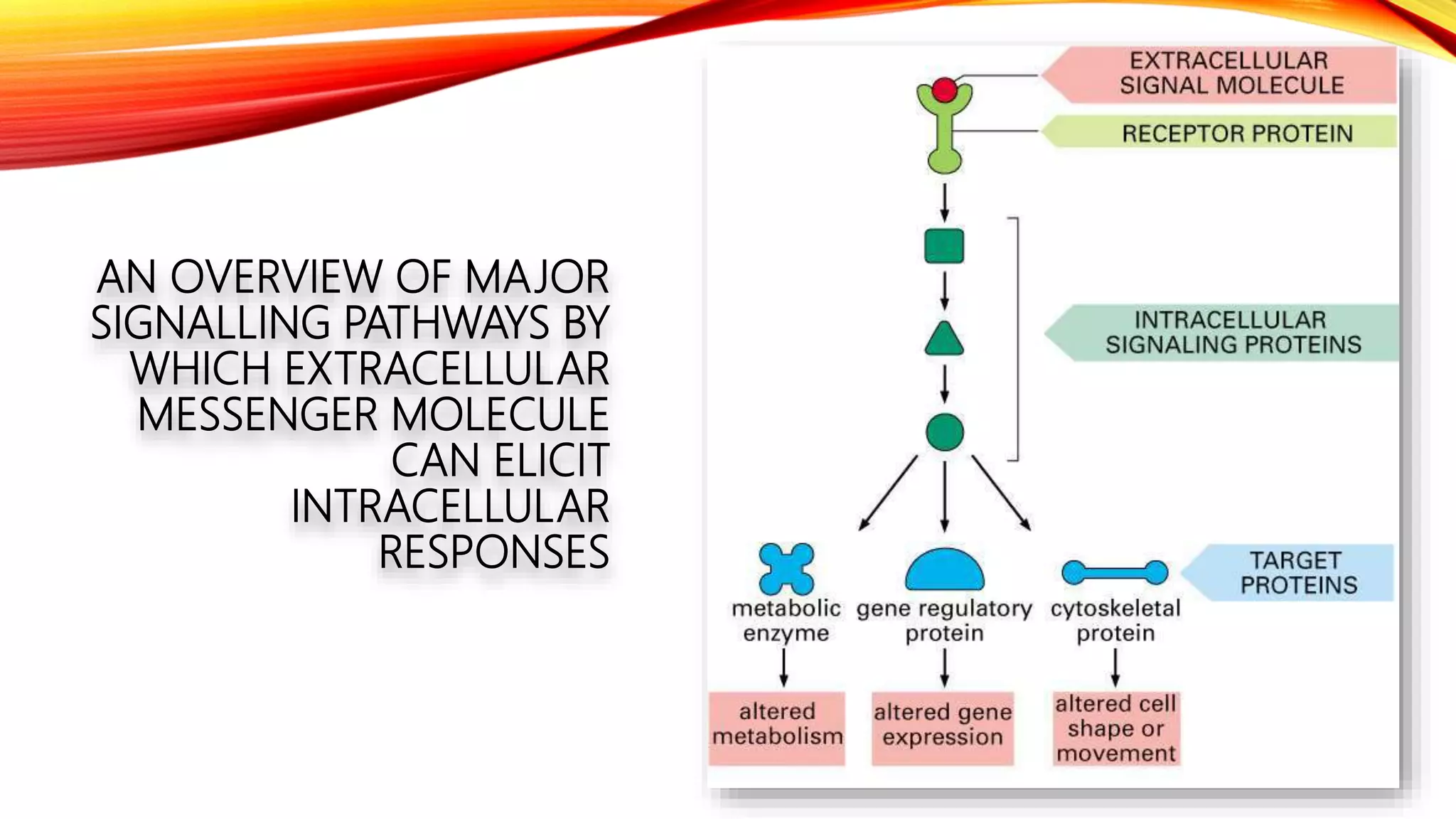 AN OVERVIEW OF MAJOR SIGNALLING PATHWAYS BY WHICH EXTRACELLULAR MESSENGER MOLECULE CAN ELICIT INTRACELLULAR RESPONSES

EXTRACELLULAR SIGNAL MOLECULE

RECEPTOR PROTEIN

INTRACELLULAR SIGNALING PROTEINS

TARGET PROTEINS

metabolic enzyme

gene regulatory protein

cytoskeletal protein

altered metabolism

altered gene expression

altered cell shape or movement